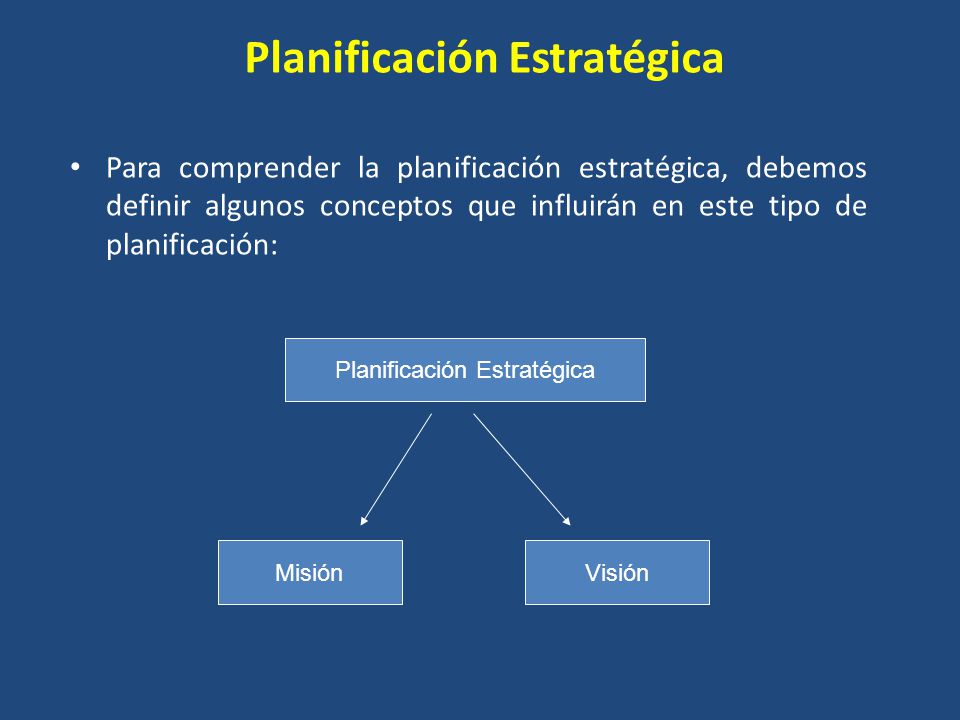 Planificación Estratégica

• Para comprender la planificación estratégica, debemos definir algunos conceptos que influirán en este tipo de planificación:

Planificación Estratégica

Misión

Visión